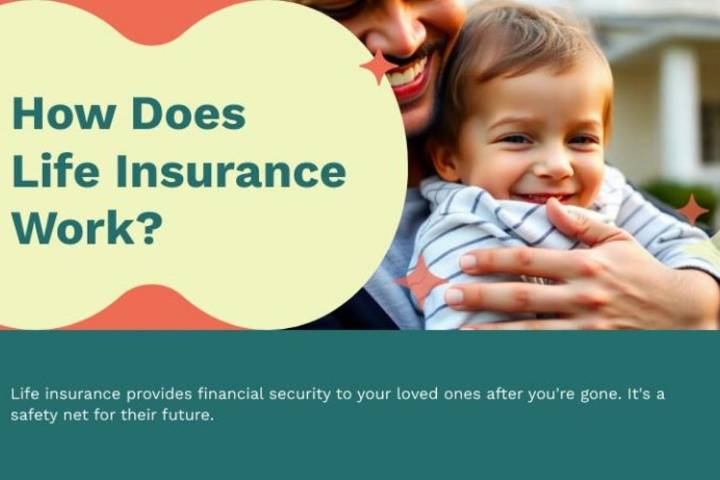 How Does Life Insurance Work?

Life insurance provides financial security to your loved ones after you're gone. It's a safety net for their future.